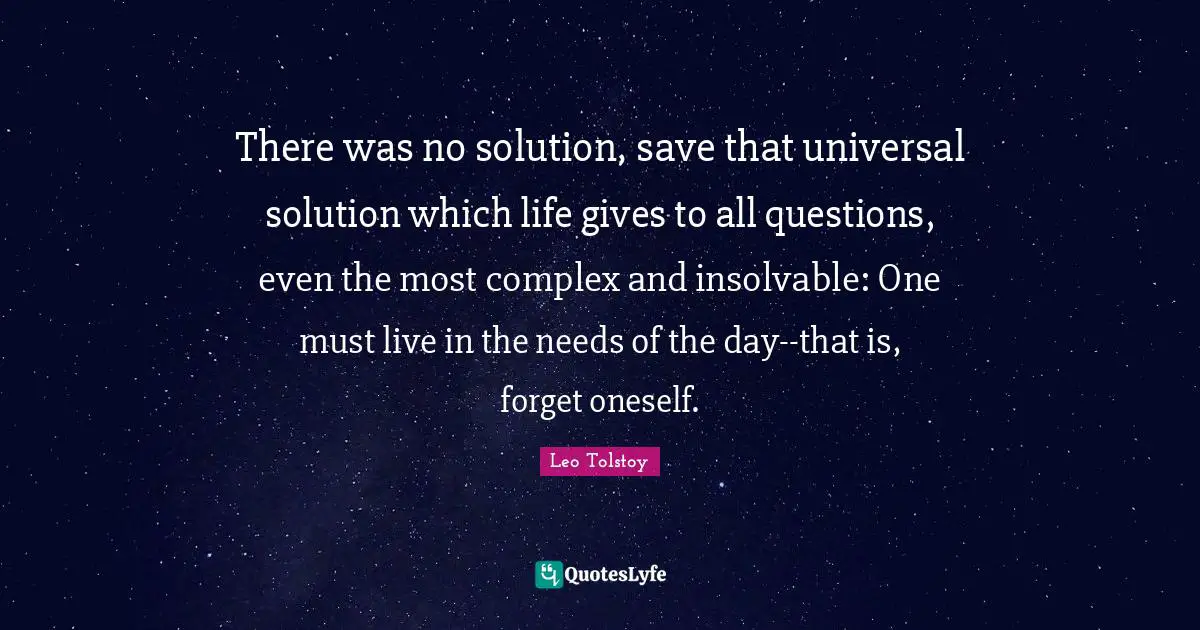 There was no solution, save that universal solution which life gives to all questions, even the most complex and insolvable: One must live in the needs of the day--that is, forget oneself.

Leo Tolstoy

QuotesLyfe